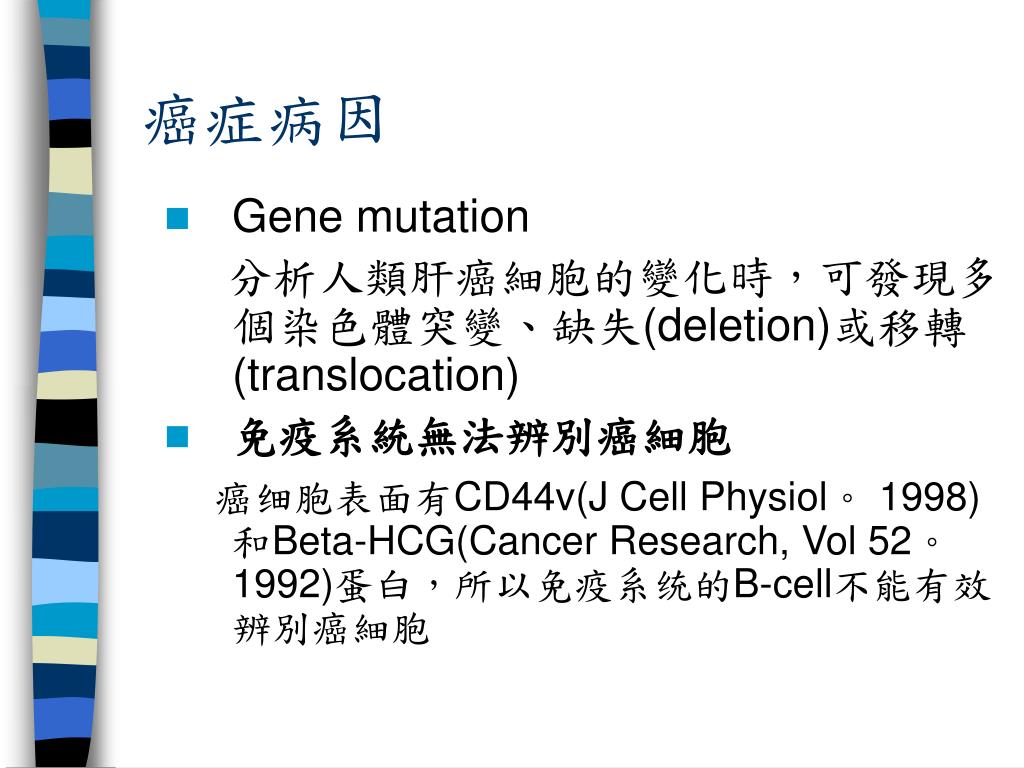 癌症病因

Gene mutation

分析人類肝癌細胞的變化時，可發現多個染色體突變、缺失(deletion)或移轉(translocation)

免疫系統無法辨別癌細胞

癌細胞表面有CD44v(J Cell Physiol。 1998)和Beta-HCG(Cancer Research, Vol 52。1992)蛋白，所以免疫系統的B-cell不能有效辨別癌細胞